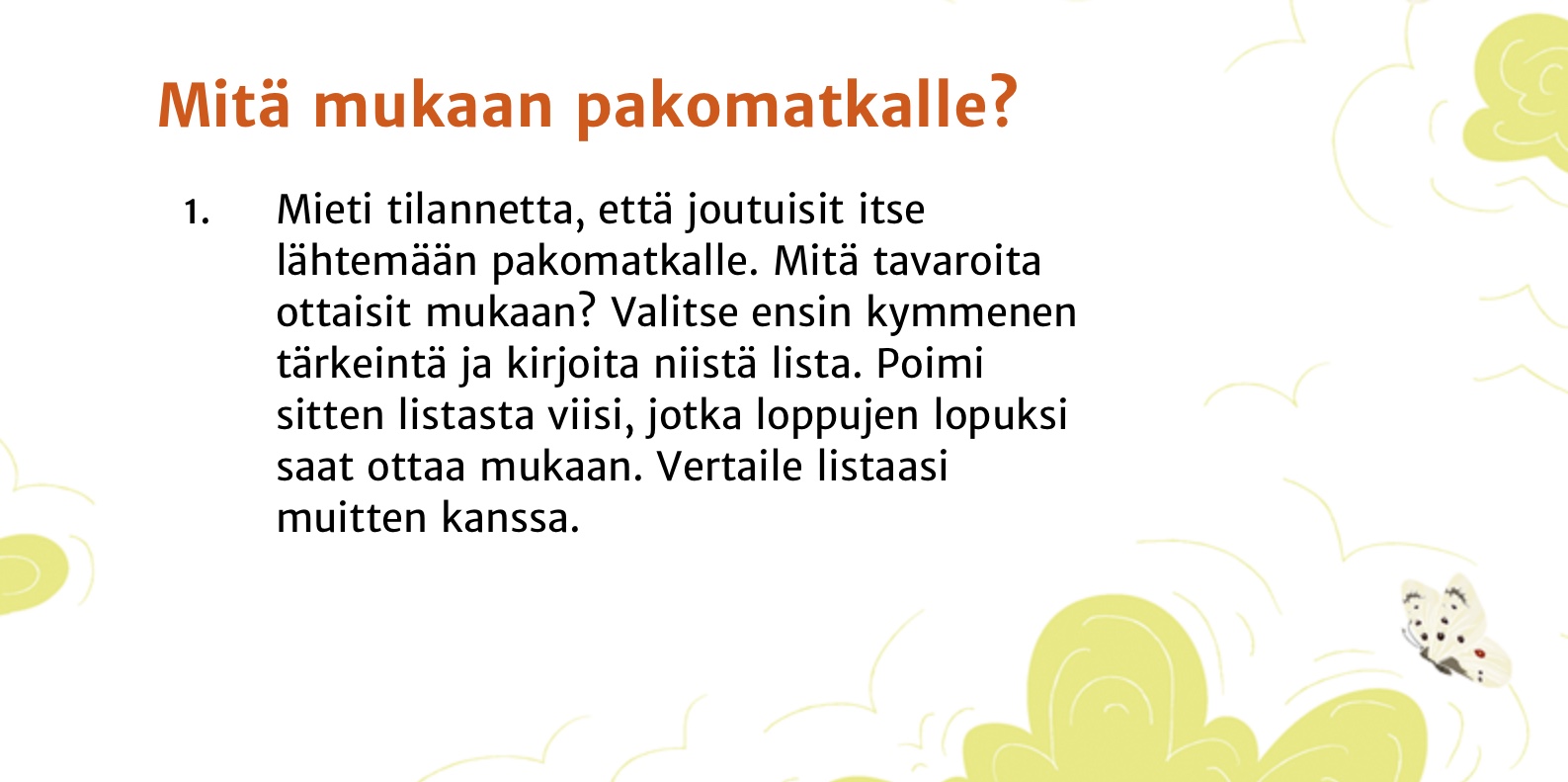 Mitä mukaan pakomatkalle?

1. Mieti tilannetta, että joutuisit itse lähtemään pakomatkalle. Mitä tavaroita ottaisit mukaan? Valitse ensin kymmenen tärkeintä ja kirjoita niistä lista. Poimi sitten listasta viisi, jotka loppujen lopuksi saat ottaa mukaan. Vertaile listaasi muitten kanssa.